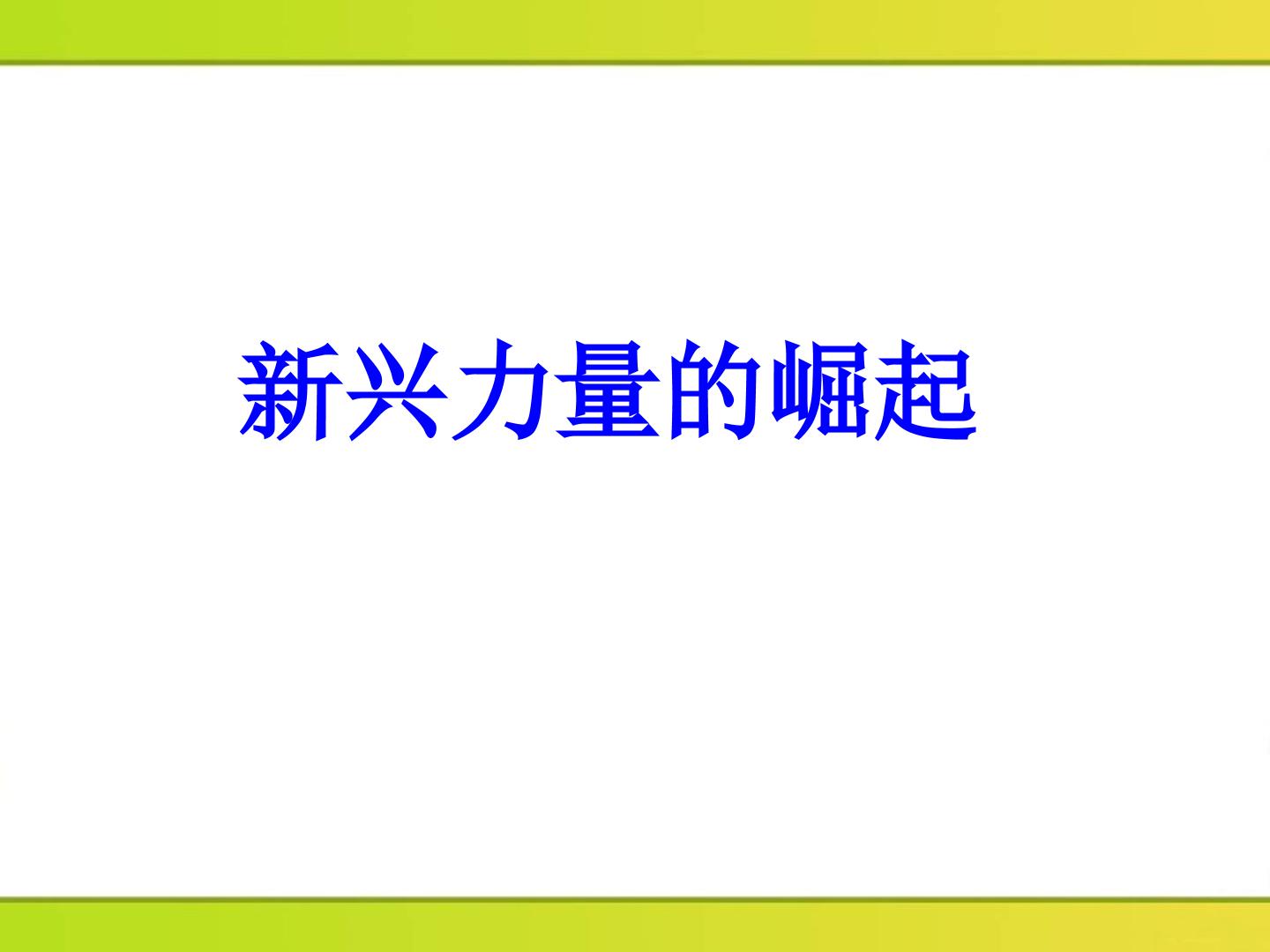 新兴力量的崛起